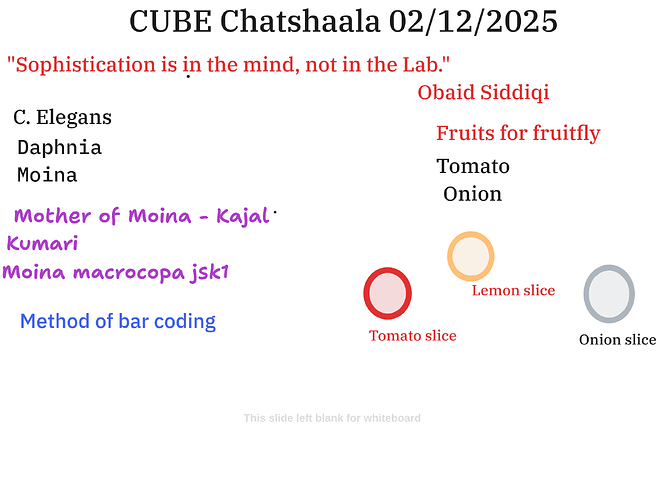 CUBE Chatshaala 02/12/2025

"Sophistication is in the mind, not in the Lab."

Obaid Siddiqi

C. Elegans
Daphnia
Moina

Mother of Moina - Kajal Kumari
Moina macrocopa jsk1

Method of bar coding

Fruits for fruitfly
Tomato
Onion

Lemon slice
Tomato slice
Onion slice

This slide left blank for whiteboard